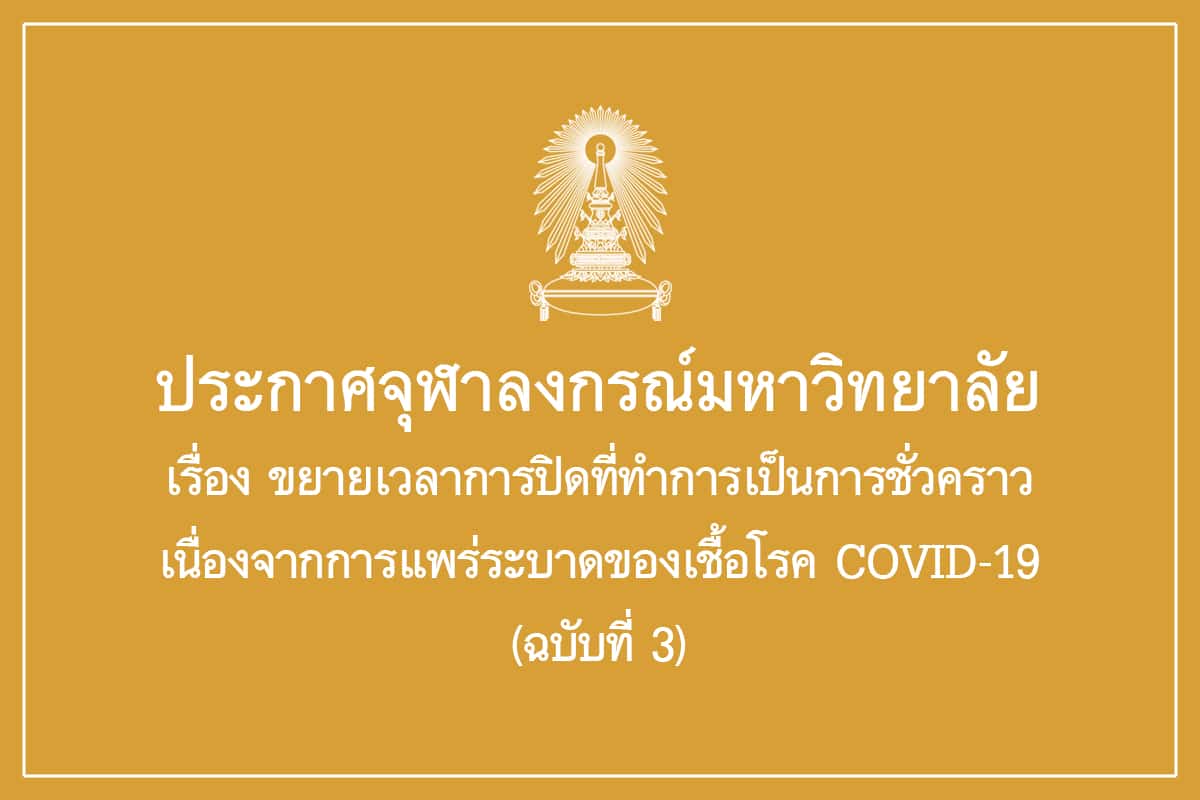 ประกาศจุฬาลงกรณ์มหาวิทยาลัย
เรื่อง ขยายเวลาการปิดที่ทำการเป็นการชั่วคราว
เนื่องจากการแพร่ระบาดของเชื้อโรค COVID-19
(ฉบับที่ 3)